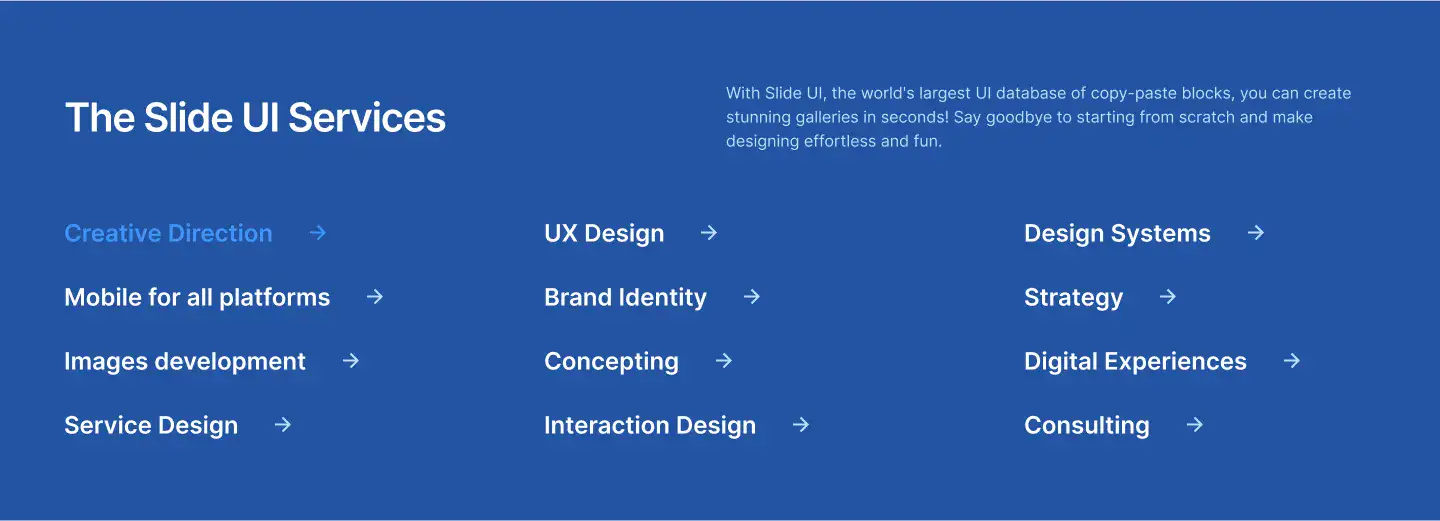 The Slide UI Services

With Slide UI, the world's largest UI database of copy-paste blocks, you can create stunning galleries in seconds! Say goodbye to starting from scratch and make designing effortless and fun.

Creative Direction →

Mobile for all platforms →

Images development →

Service Design →

UX Design →

Brand Identity →

Concepting →

Interaction Design →

Design Systems →

Strategy →

Digital Experiences →

Consulting →